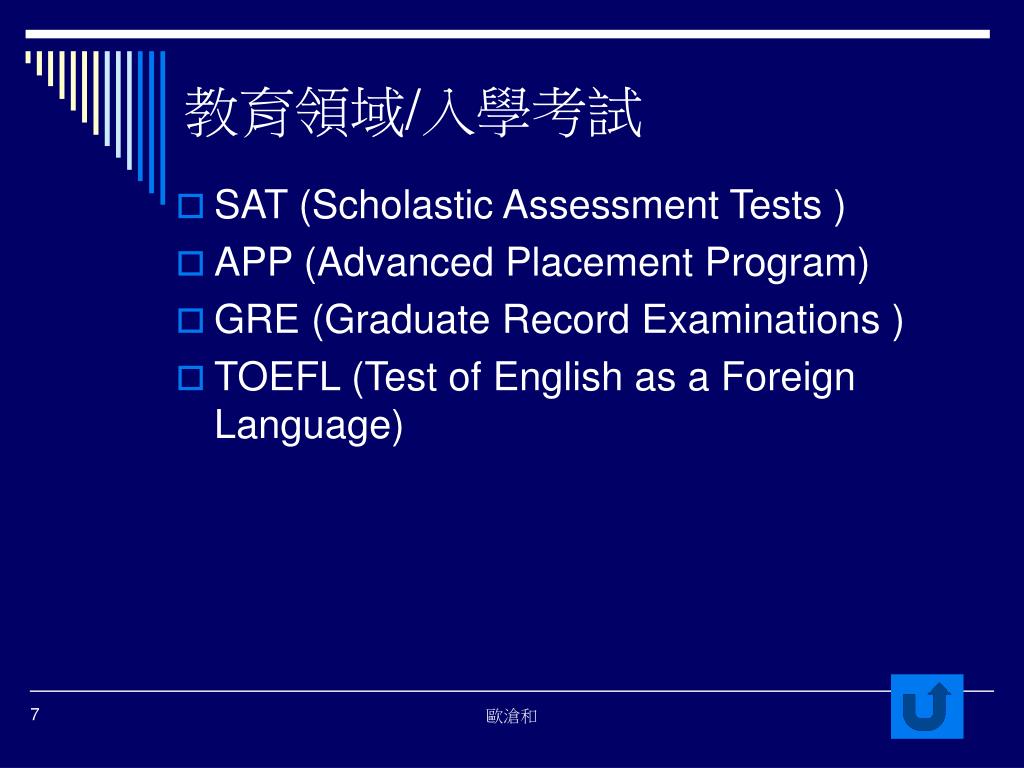 教育領域/入學考試

SAT (Scholastic Assessment Tests )
APP (Advanced Placement Program)
GRE (Graduate Record Examinations )
TOEFL (Test of English as a Foreign Language)

7

歐滄和